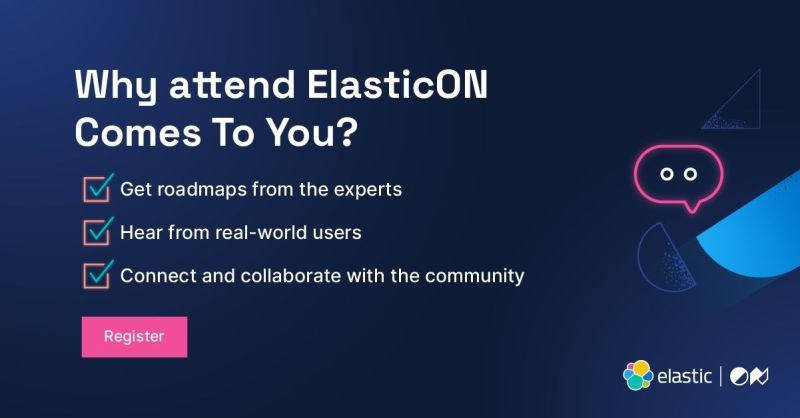 Why attend ElasticON Comes To You?

Get roadmaps from the experts

Hear from real-world users

Connect and collaborate with the community

Register

elastic | ON